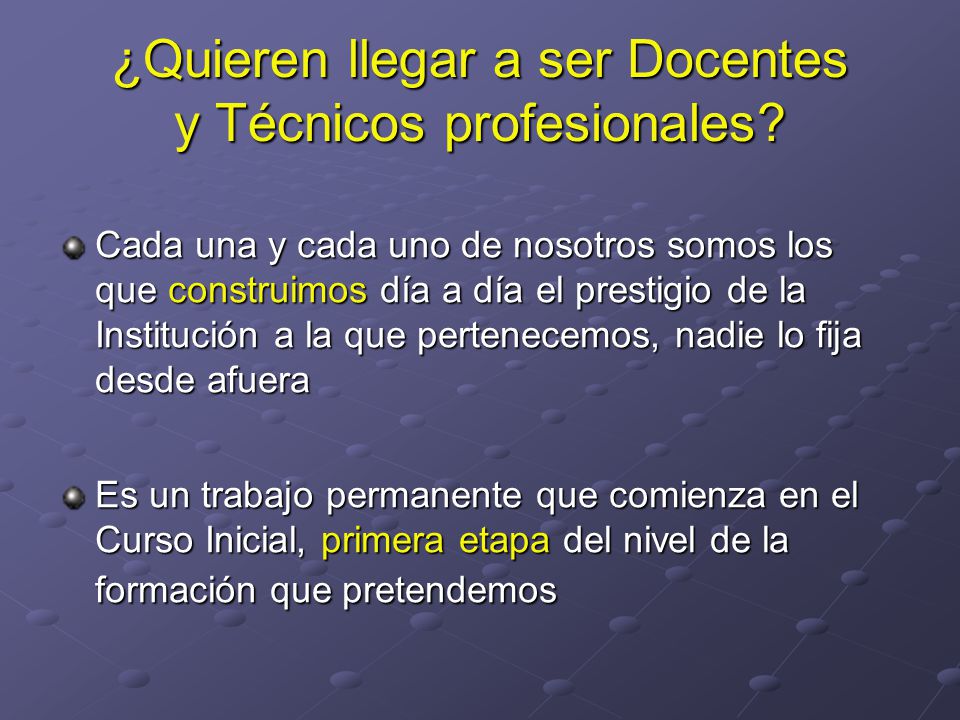 ¿Quieren llegar a ser Docentes y Técnicos profesionales?

Cada una y cada uno de nosotros somos los que construimos día a día el prestigio de la Institución a la que pertenecemos, nadie lo fija desde afuera

Es un trabajo permanente que comienza en el Curso Inicial, primera etapa del nivel de la formación que pretendemos